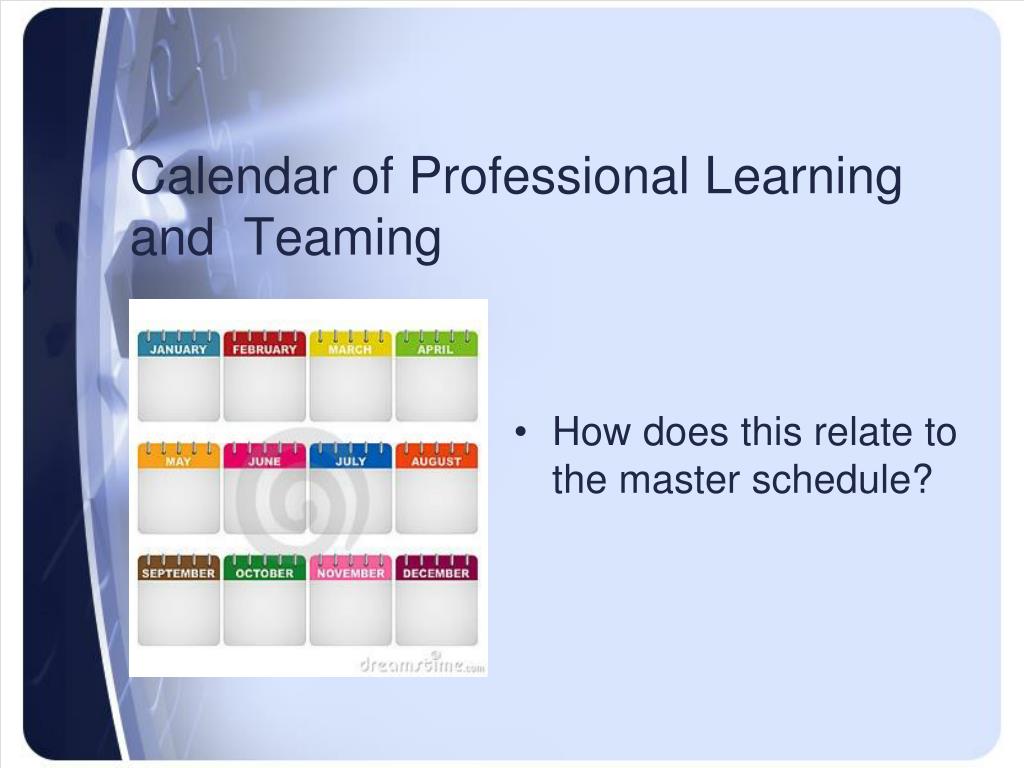 Calendar of Professional Learning and  Teaming

JANUARY
FEBRUARY
MARCH
APRIL
MAY
JUNE
JULY
AUGUST
SEPTEMBER
OCTOBER
NOVEMBER
DECEMBER

dreamstime.com

• How does this relate to the master schedule?